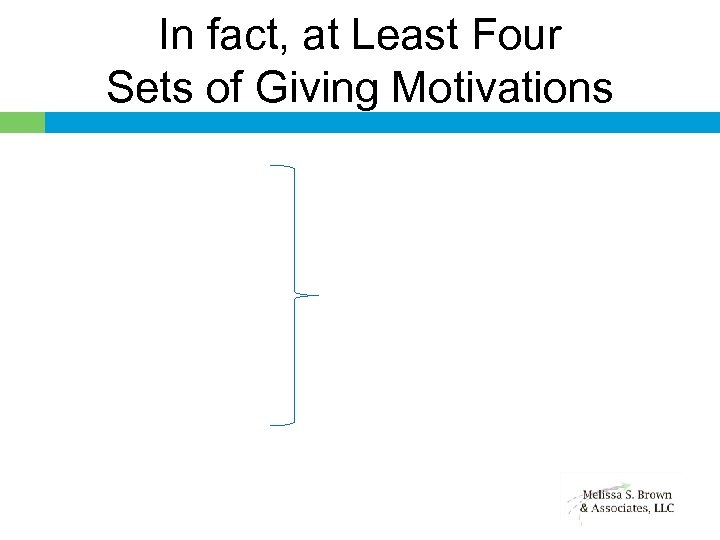 In fact, at Least Four Sets of Giving Motivations

Melissa S. Brown & Associates, LLC